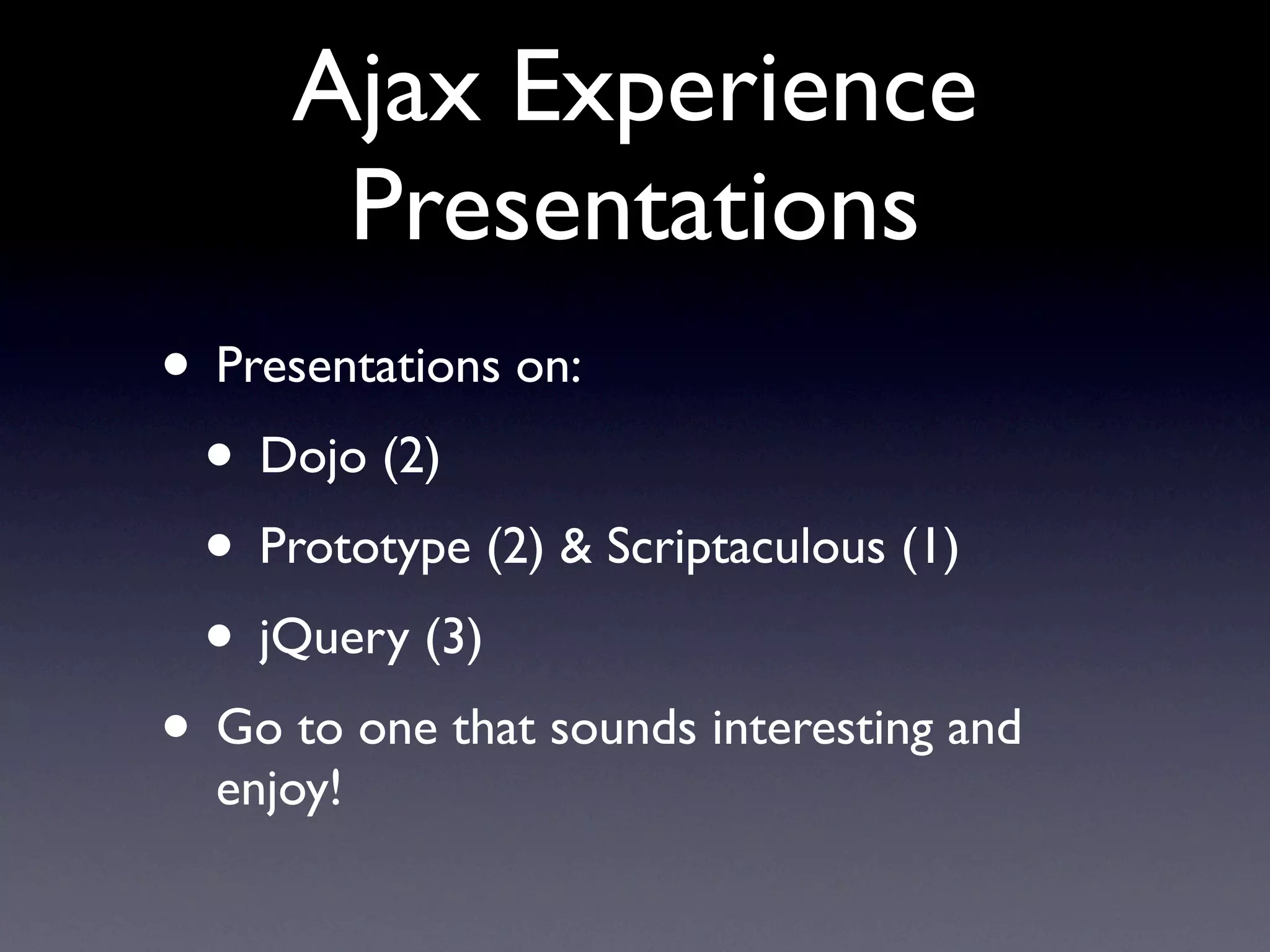 Ajax Experience Presentations

• Presentations on:

• Dojo (2)

• Prototype (2) & Scriptaculous (1)

• jQuery (3)

• Go to one that sounds interesting and enjoy!